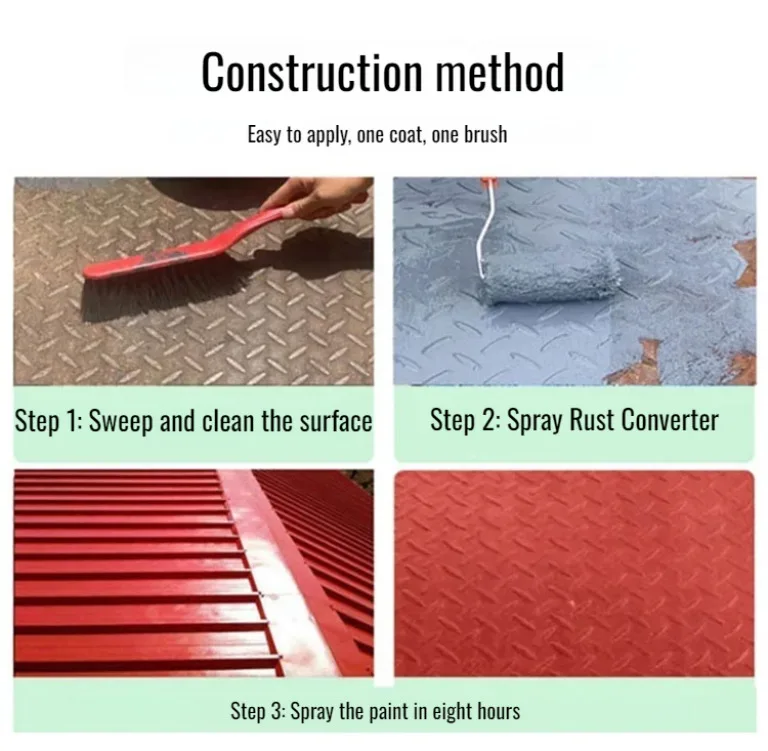 Construction method

Easy to apply, one coat, one brush

Step 1: Sweep and clean the surface

Step 2: Spray Rust Converter

Step 3: Spray the paint in eight hours